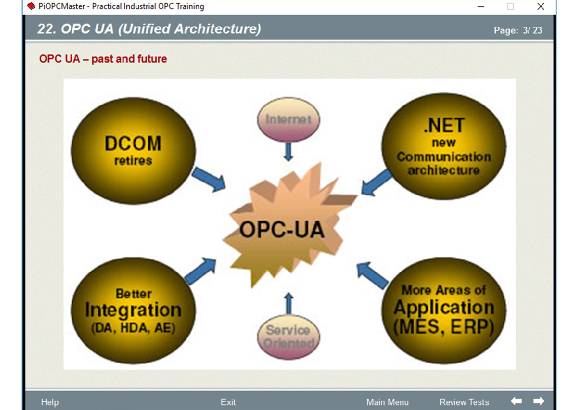 PiOPCMaster - Practical Industrial OPC Training

22. OPC UA (Unified Architecture)

Page: 3/ 23

OPC UA – past and future

DCOM
retires

Internet

.NET
new
Communication
architecture

OPC-UA

Better
Integration
(DA, HDA, AE)

Service
Oriented

More Areas of
Application
(MES, ERP)

Help

Exit

Main Menu

Review Tests